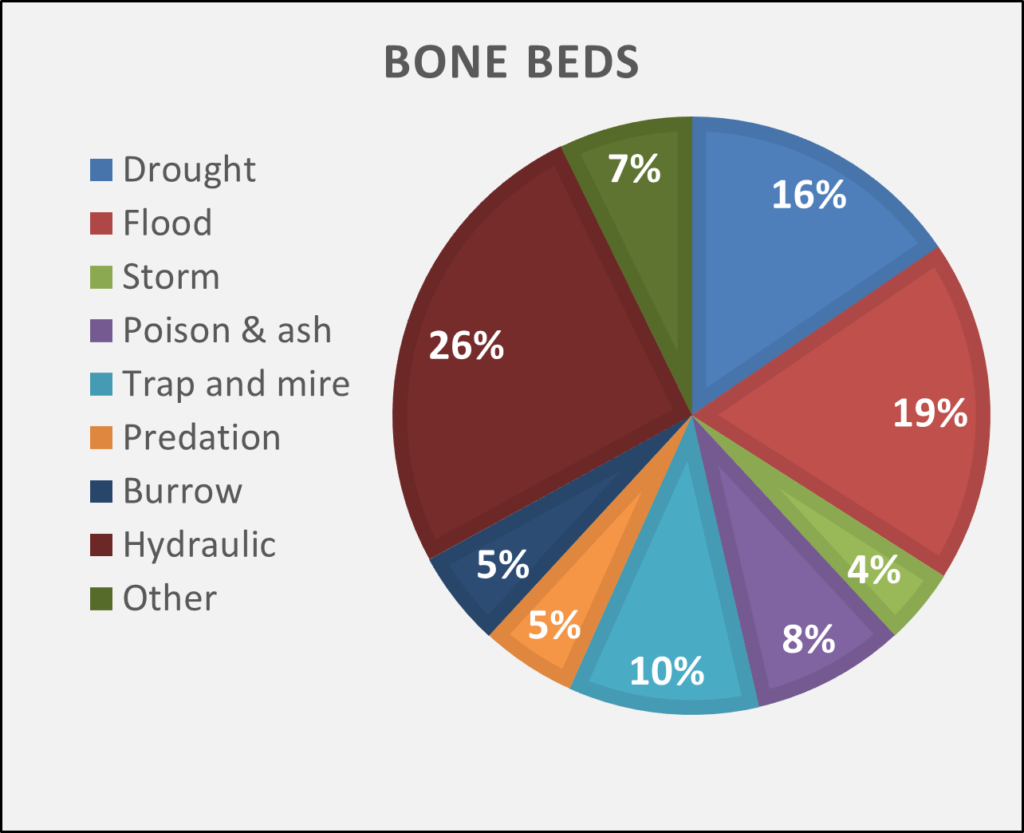 BONE BEDS

Drought
Flood
Storm
Poison & ash
Trap and mire
Predation
Burrow
Hydraulic
Other

16%
19%
4%
8%
10%
5%
5%
26%
7%